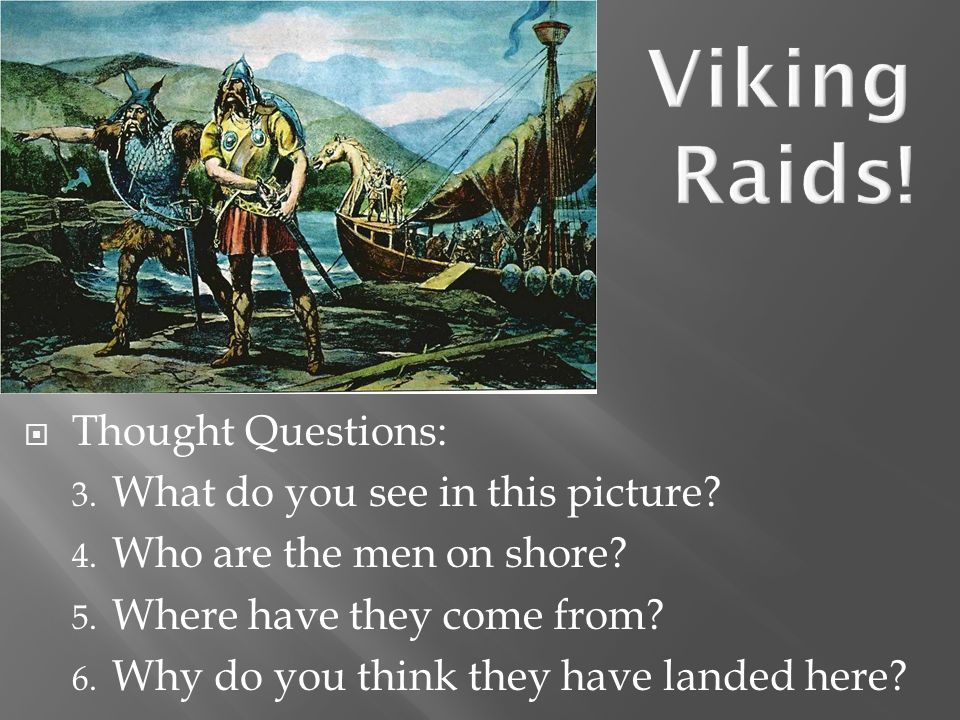 Viking Raids!

Thought Questions:

3. What do you see in this picture?

4. Who are the men on shore?

5. Where have they come from?

6. Why do you think they have landed here?